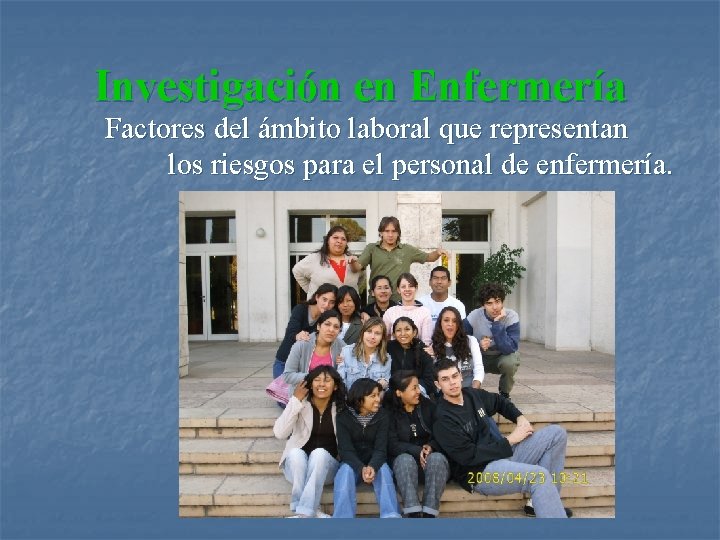 Investigación en Enfermería

Factores del ámbito laboral que representan los riesgos para el personal de enfermería.

2008/04/23 10:21